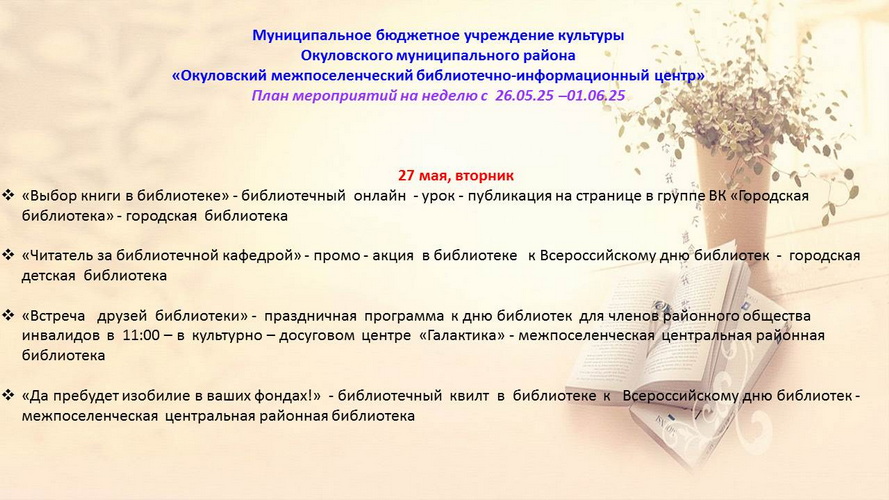 Муниципальное бюджетное учреждение культуры
Окуловского муниципального района
«Окуловский межпоселенческий библиотечно-информационный центр»
План мероприятий на неделю с 26.05.25 –01.06.25

27 мая, вторник

❖ «Выбор книги в библиотеке» - библиотечный онлайн - урок - публикация на странице в группе ВК «Городская библиотека» - городская библиотека

❖ «Читатель за библиотечной кафедрой» - промо - акция в библиотеке к Всероссийскому дню библиотек - городская детская библиотека

❖ «Встреча друзей библиотеки» - праздничная программа к дню библиотек для членов районного общества инвалидов в 11:00 – в культурно – досуговом центре «Галактика» - межпоселенческая центральная районная библиотека

❖ «Да пребудет изобилие в ваших фондах!» - библиотечный квилт в библиотеке к Всероссийскому дню библиотек - межпоселенческая центральная районная библиотека